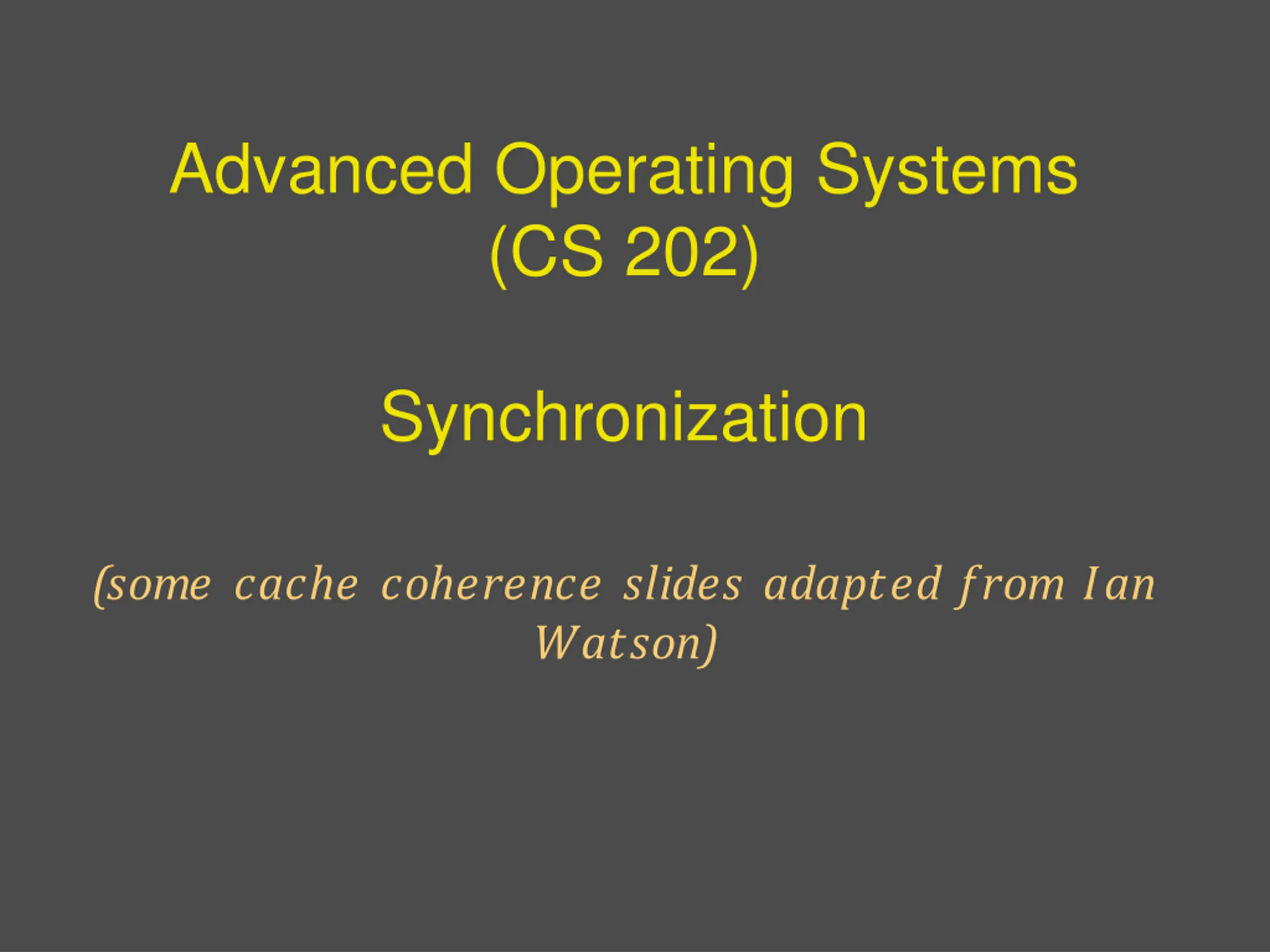 Advanced Operating Systems
(CS 202)

Synchronization

(some cache coherence slides adapted from Ian Watson)